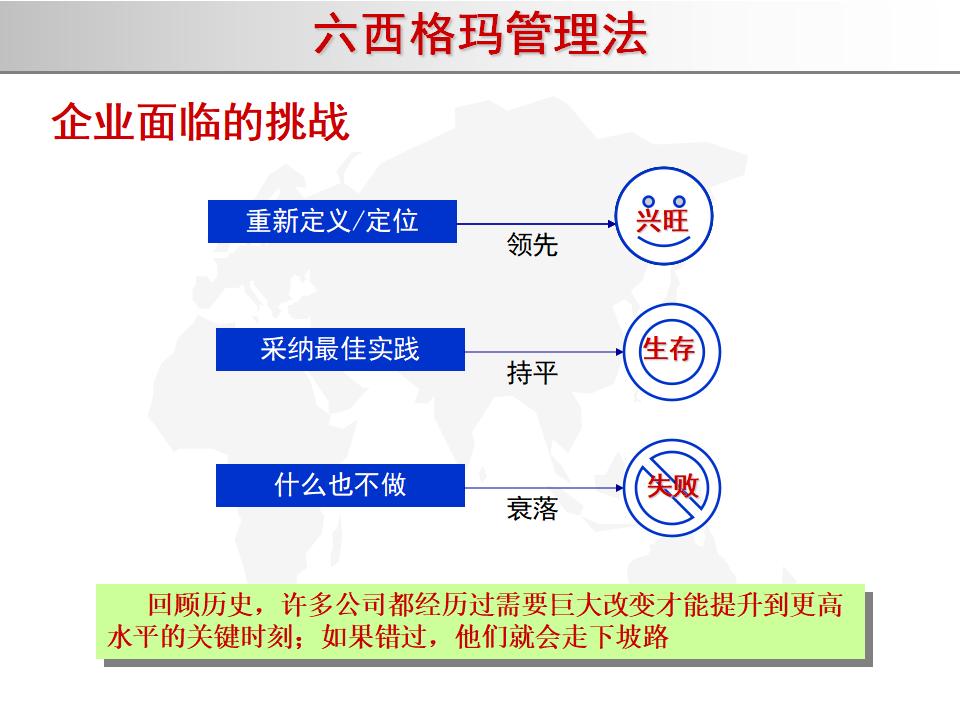 六西格玛管理法

企业面临的挑战

重新定义/定位

领先

兴旺

采纳最佳实践

持平

生存

什么也不做

衰落

失败

回顾历史，许多公司都经历过需要巨大改变才能提升到更高水平的关键时刻；如果错过，他们就会走下坡路